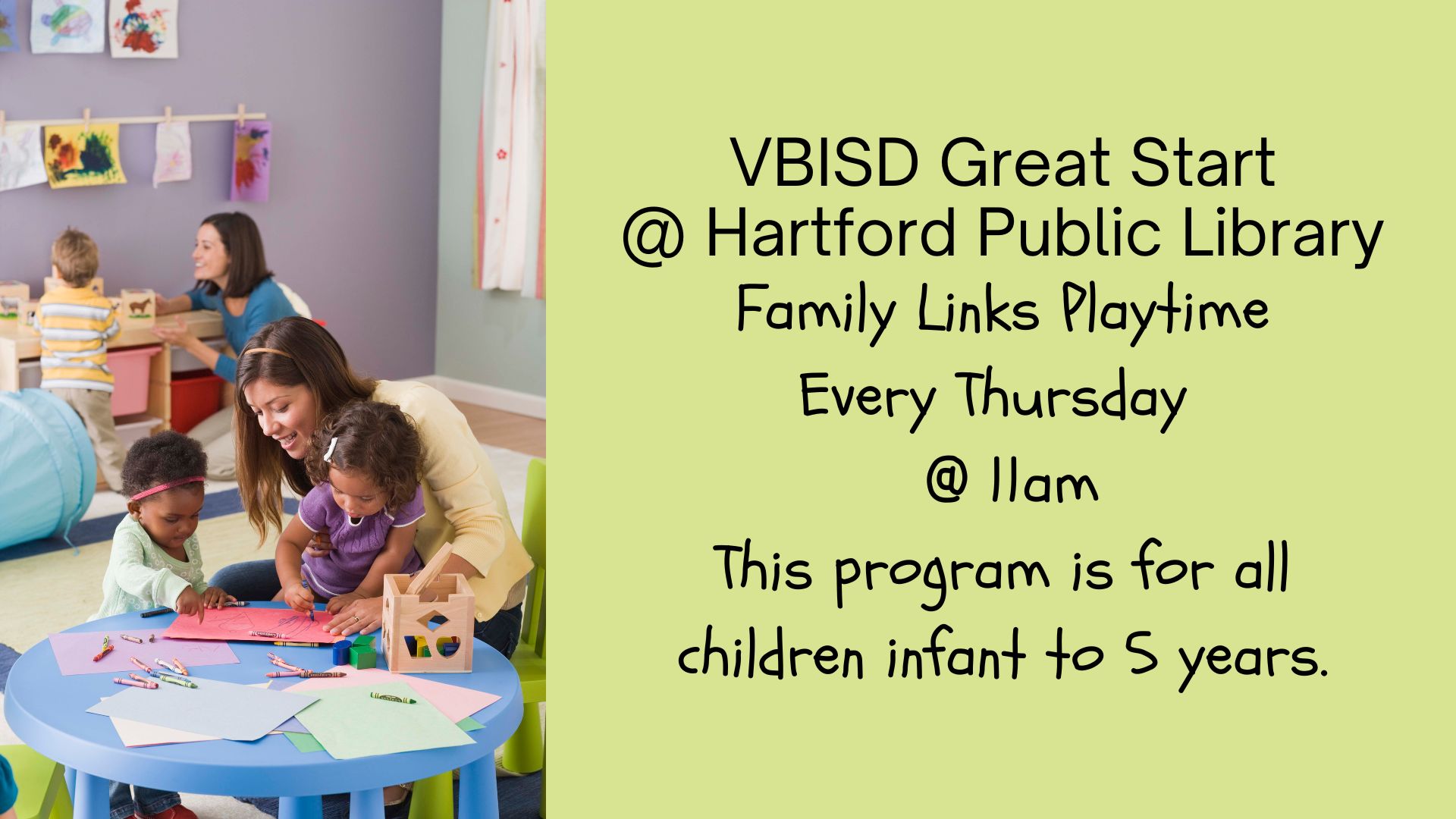 VBISD Great Start
@ Hartford Public Library
Family Links Playtime
Every Thursday
@ 11am
This program is for all children infant to 5 years.